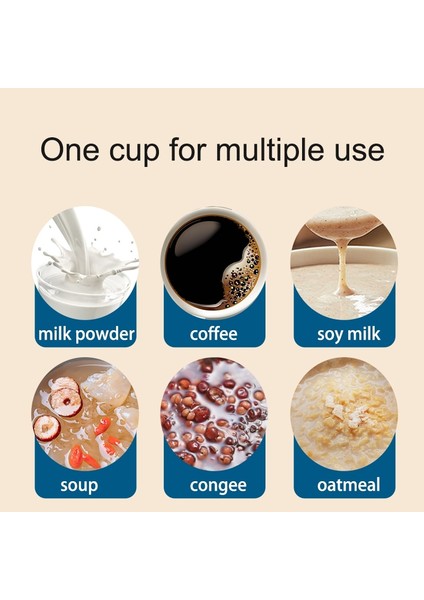 One cup for multiple use

milk powder

coffee

soy milk

soup

congee

oatmeal